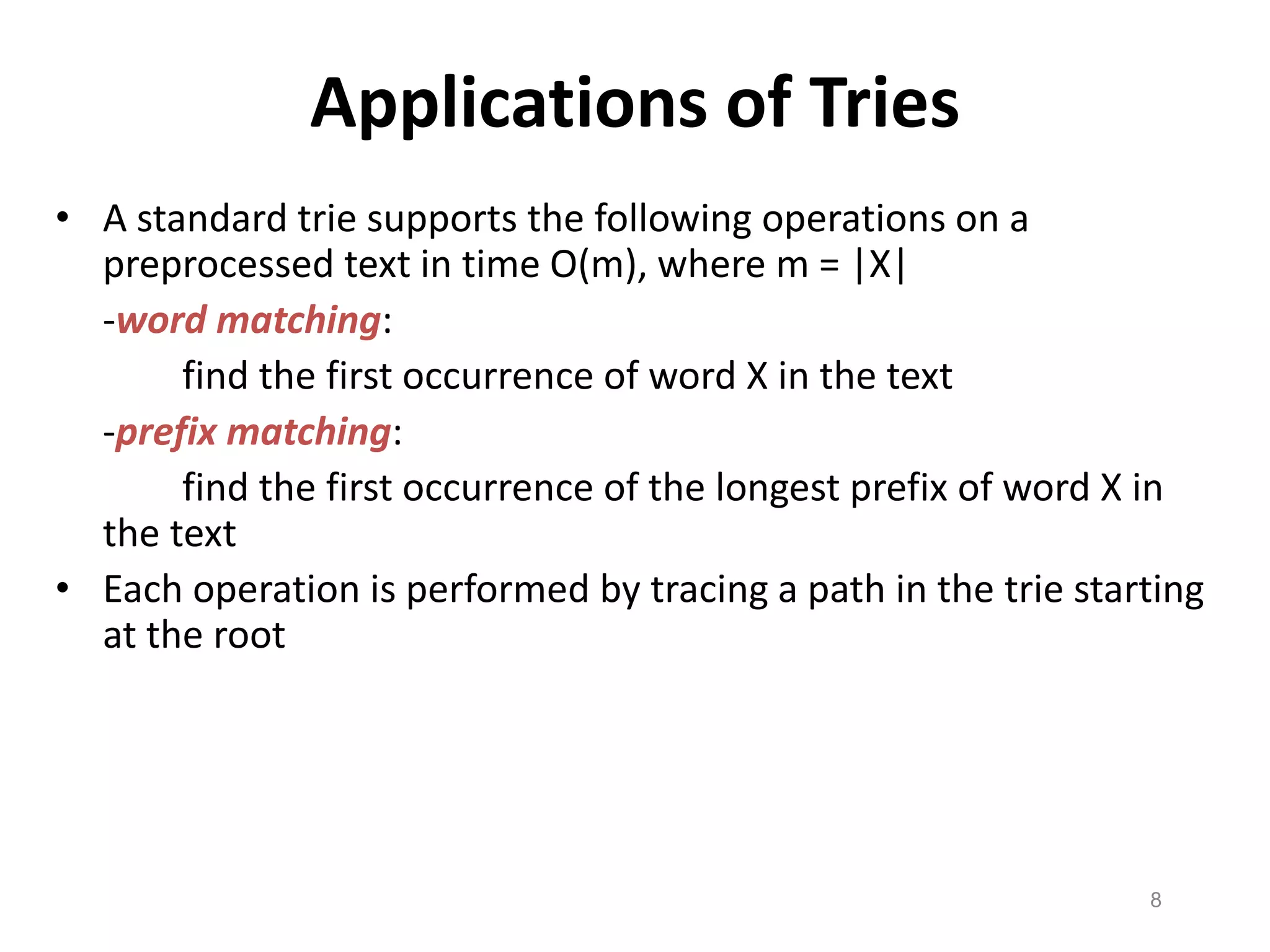 Applications of Tries

• A standard trie supports the following operations on a preprocessed text in time O(m), where m = |X|

-word matching:

find the first occurrence of word X in the text

-prefix matching:

find the first occurrence of the longest prefix of word X in the text

• Each operation is performed by tracing a path in the trie starting at the root

8